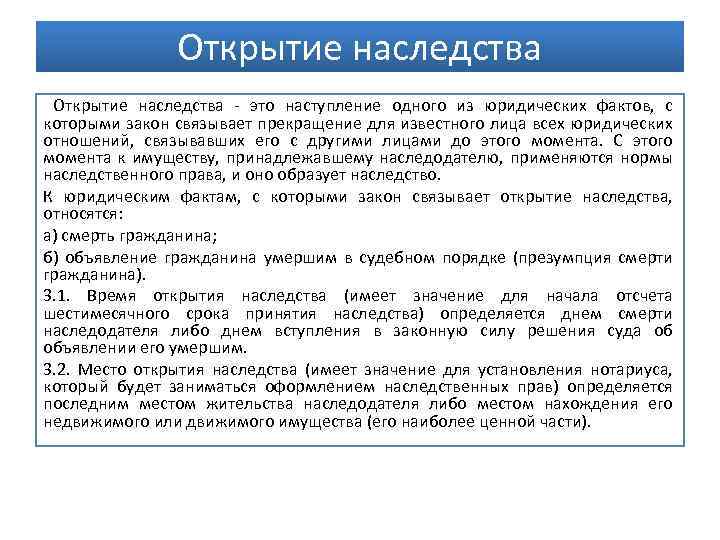 Открытие наследства

Открытие наследства - это наступление одного из юридических фактов, с которыми закон связывает прекращение для известного лица всех юридических отношений, связывавших его с другими лицами до этого момента. С этого момента к имуществу, принадлежавшему наследодателю, применяются нормы наследственного права, и оно образует наследство.

К юридическим фактам, с которыми закон связывает открытие наследства, относятся:

а) смерть гражданина;

б) объявление гражданина умершим в судебном порядке (презумпция смерти гражданина).

3.1. Время открытия наследства (имеет значение для начала отсчета шестимесячного срока принятия наследства) определяется днем смерти наследодателя либо днем вступления в законную силу решения суда об объявлении его умершим.

3.2. Место открытия наследства (имеет значение для установления нотариуса, который будет заниматься оформлением наследственных прав) определяется последним местом жительства наследодателя либо местом нахождения его недвижимого или движимого имущества (его наиболее ценной части).